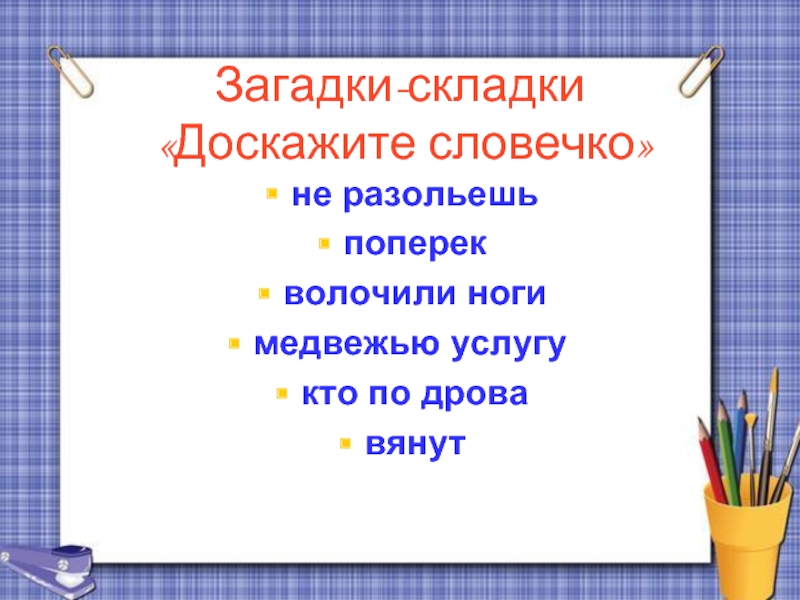 Загадки-складки
«Доскажите словечко»

- не разольешь
- поперек
- волочили ноги
- медвежью услугу
- кто по дрова
- вянут